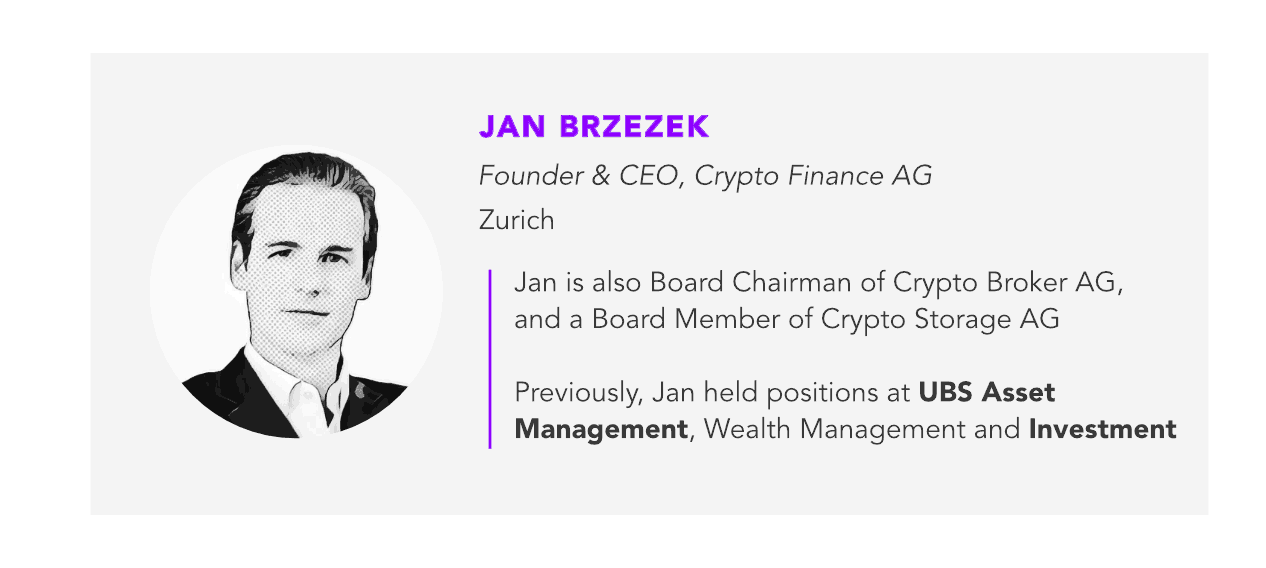 JAN BRZEZEK

Founder & CEO, Crypto Finance AG

Zurich

Jan is also Board Chairman of Crypto Broker AG, and a Board Member of Crypto Storage AG

Previously, Jan held positions at UBS Asset Management, Wealth Management and Investment